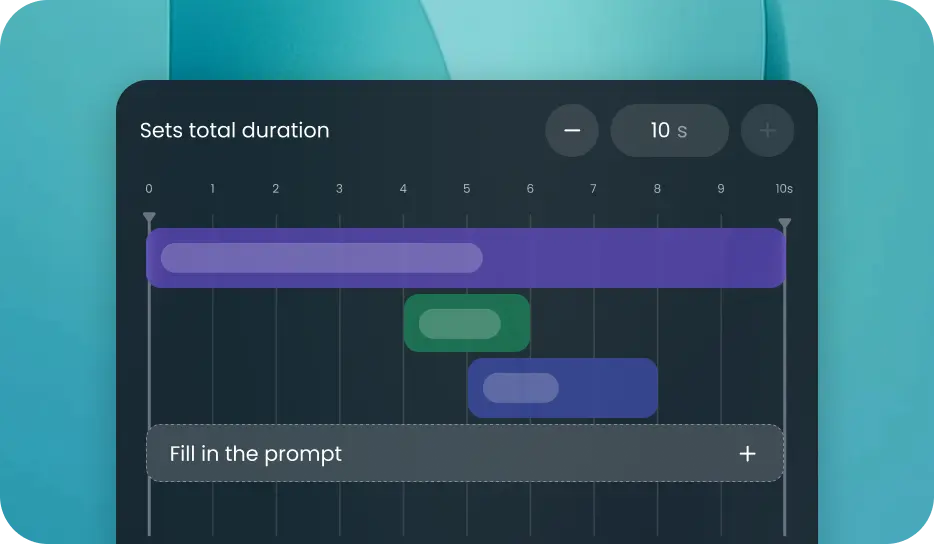 Sets total duration

−

10 s

+

0 1 2 3 4 5 6 7 8 9 10s

Fill in the prompt

+